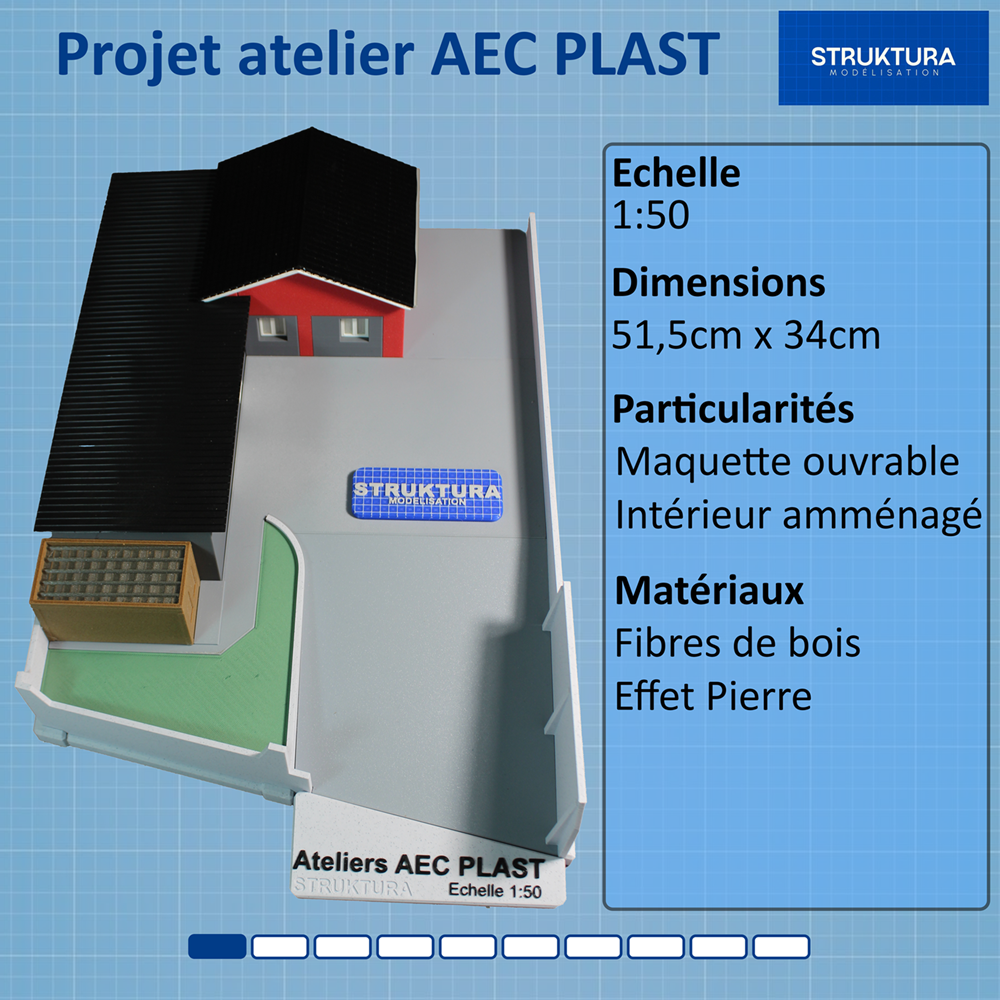 Projet atelier AEC PLAST

STRUKTURA
MODÉLISATION

STRUKTURA
MODELISATION

Ateliers AEC PLAST
STRUKTURA
Echelle 1:50

Echelle
1:50

Dimensions
51,5cm x 34cm

Particularités
Maquette ouvrable
Intérieur amménagé

Matériaux
Fibres de bois
Effet Pierre